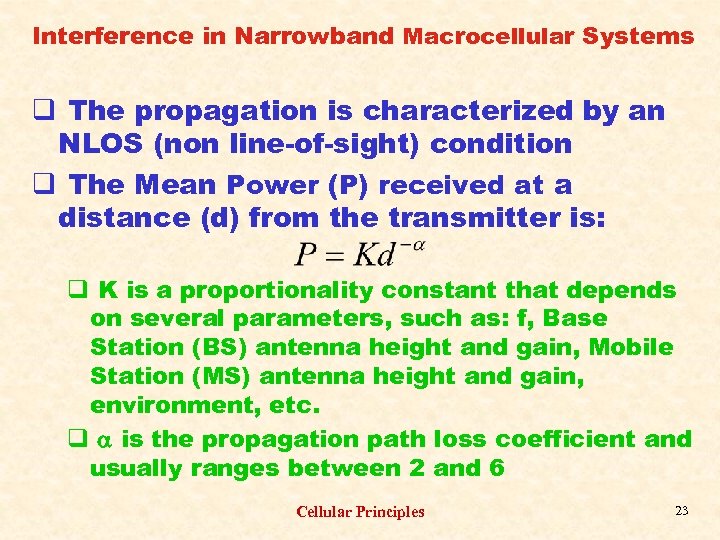 Interference in Narrowband Macrocellular Systems

❑ The propagation is characterized by an NLOS (non line-of-sight) condition

❑ The Mean Power (P) received at a distance (d) from the transmitter is:

$P = Kd^{-\alpha}$

❑ K is a proportionality constant that depends on several parameters, such as: f, Base Station (BS) antenna height and gain, Mobile Station (MS) antenna height and gain, environment, etc.

❑ $\alpha$ is the propagation path loss coefficient and usually ranges between 2 and 6

Cellular Principles

23